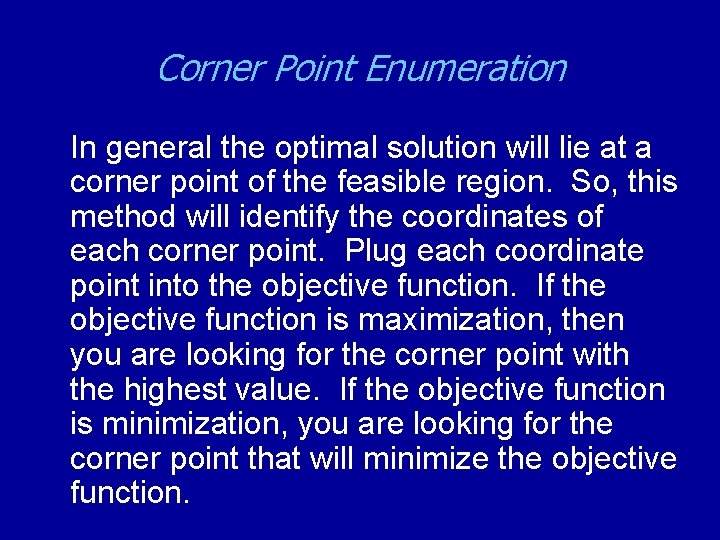 Corner Point Enumeration

In general the optimal solution will lie at a corner point of the feasible region. So, this method will identify the coordinates of each corner point. Plug each coordinate point into the objective function. If the objective function is maximization, then you are looking for the corner point with the highest value. If the objective function is minimization, you are looking for the corner point that will minimize the objective function.